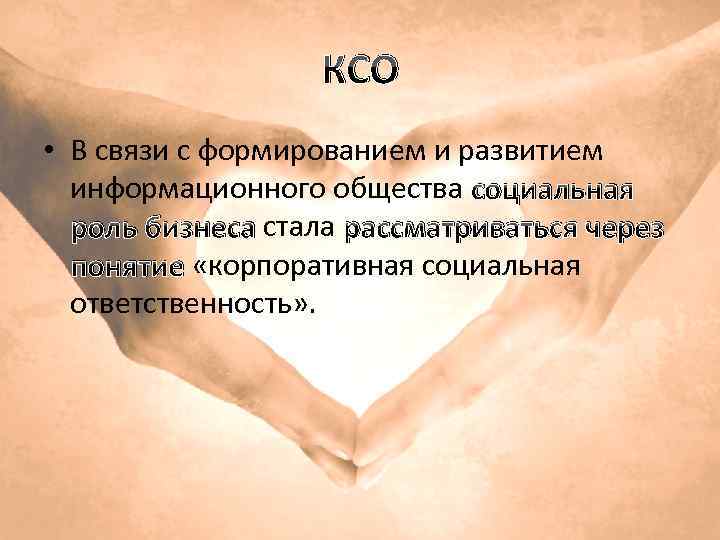 КСО

• В связи с формированием и развитием информационного общества социальная роль бизнеса стала рассматриваться через понятие «корпоративная социальная ответственность».